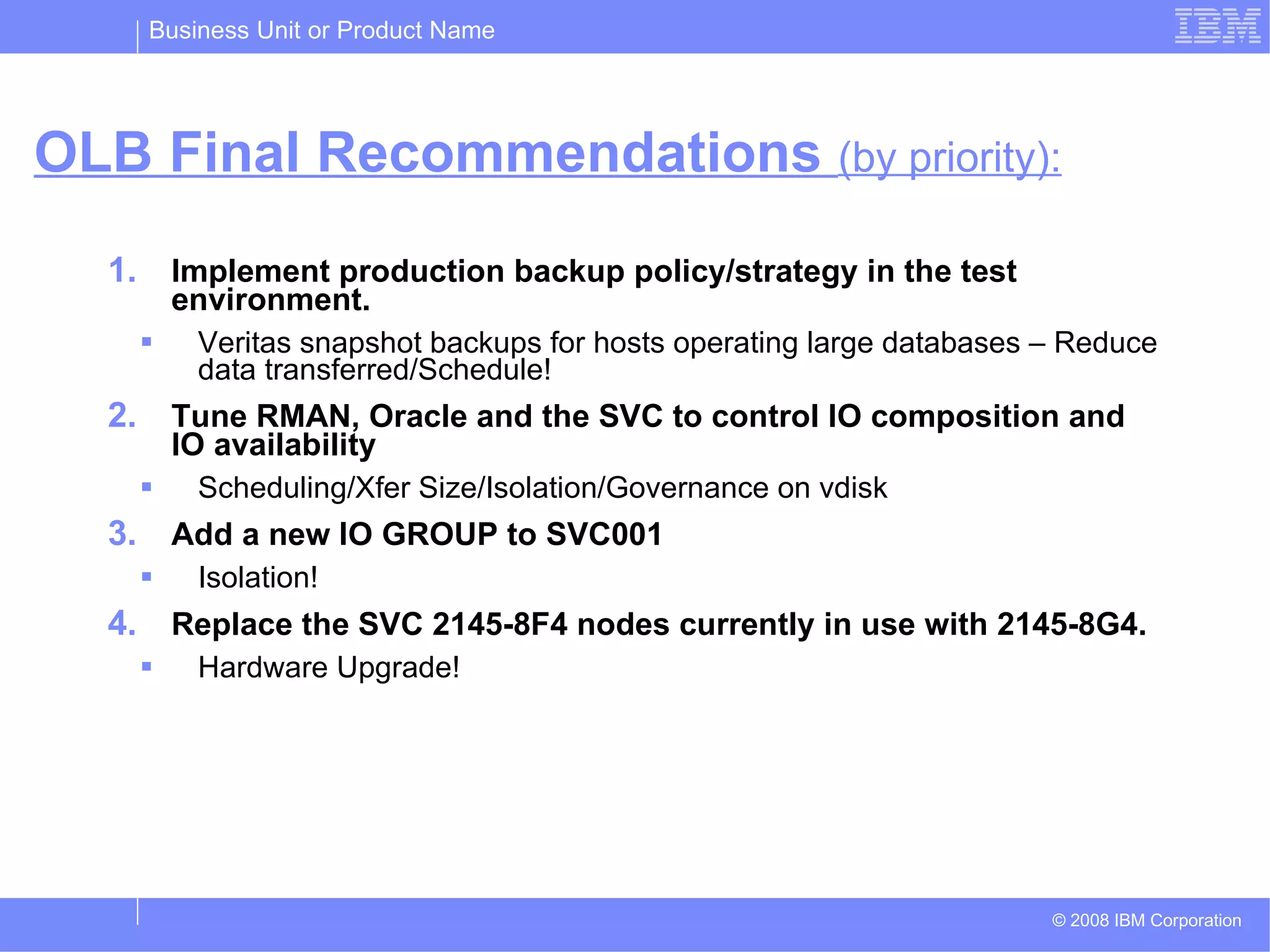 Business Unit or Product Name

IBM

OLB Final Recommendations (by priority):

1. Implement production backup policy/strategy in the test environment.

▪ Veritas snapshot backups for hosts operating large databases – Reduce data transferred/Schedule!

2. Tune RMAN, Oracle and the SVC to control IO composition and IO availability

▪ Scheduling/Xfer Size/Isolation/Governance on vdisk

3. Add a new IO GROUP to SVC001

▪ Isolation!

4. Replace the SVC 2145-8F4 nodes currently in use with 2145-8G4.

▪ Hardware Upgrade!

© 2008 IBM Corporation